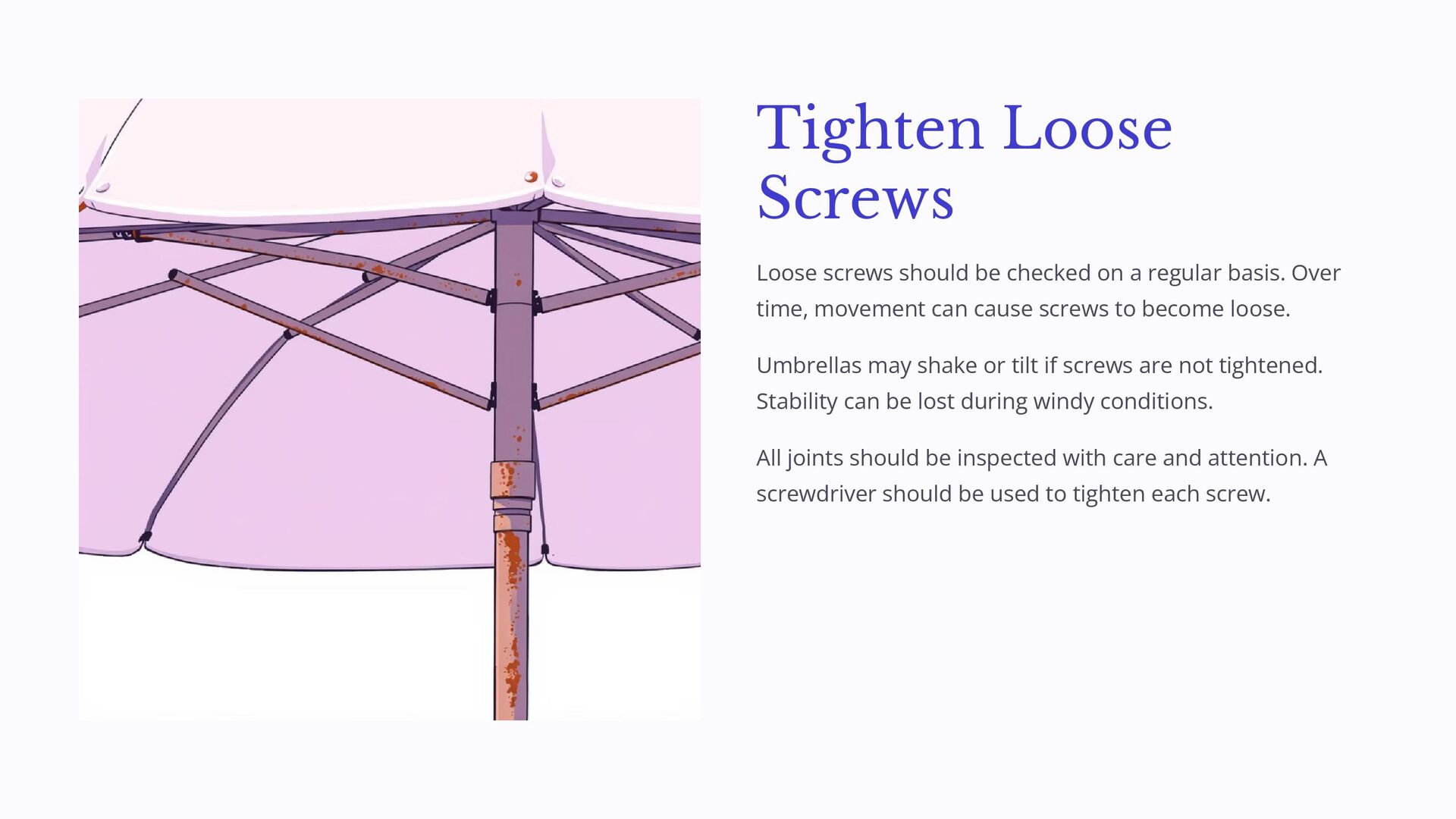 Tighten Loose Screws

Loose screws should be checked on a regular basis. Over time, movement can cause screws to become loose.

Umbrellas may shake or tilt if screws are not tightened. Stability can be lost during windy conditions.

All joints should be inspected with care and attention. A screwdriver should be used to tighten each screw.